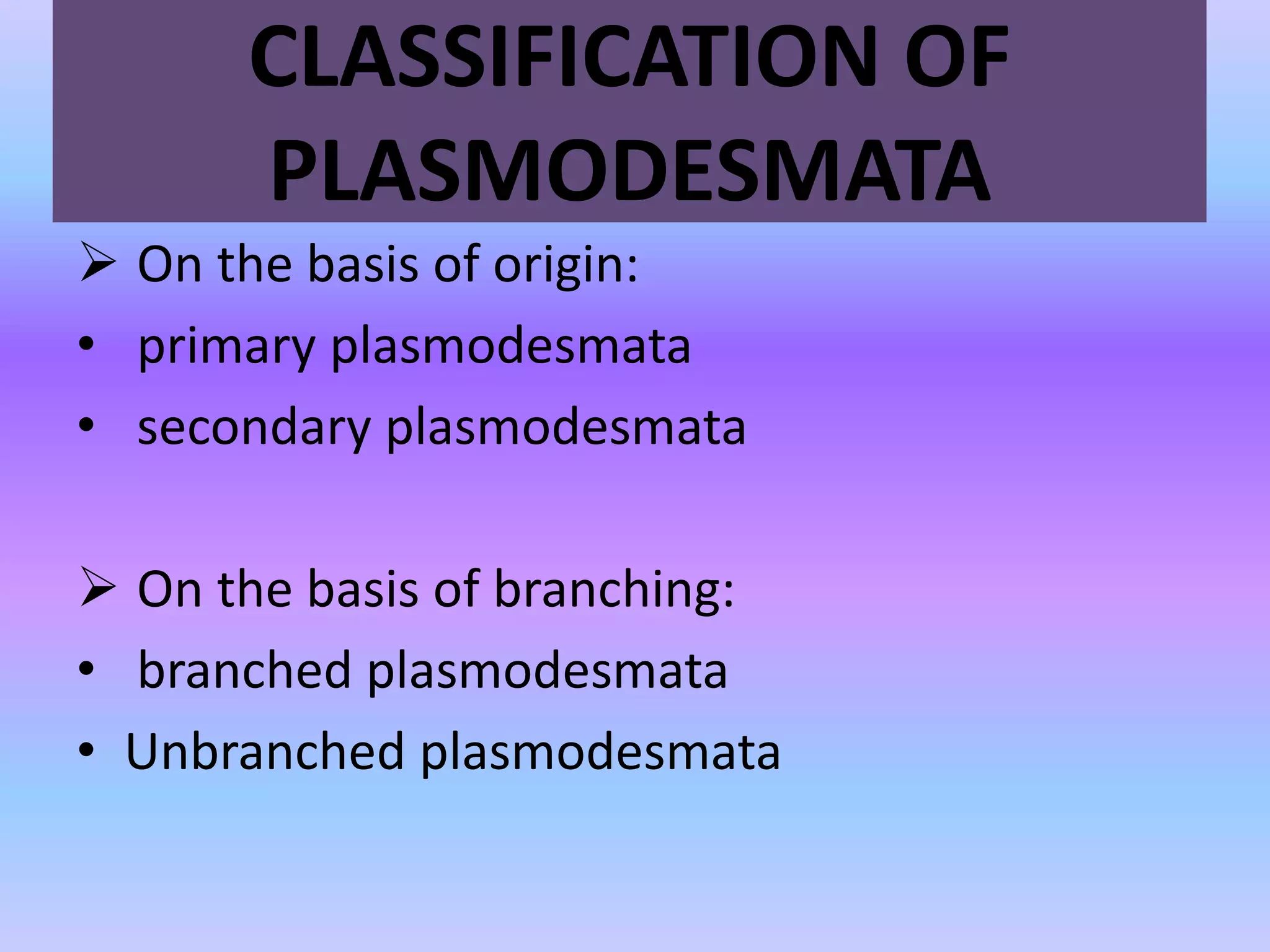 CLASSIFICATION OF PLASMODESMATA

➢ On the basis of origin:
• primary plasmodesmata
• secondary plasmodesmata

➢ On the basis of branching:
• branched plasmodesmata
• Unbranched plasmodesmata